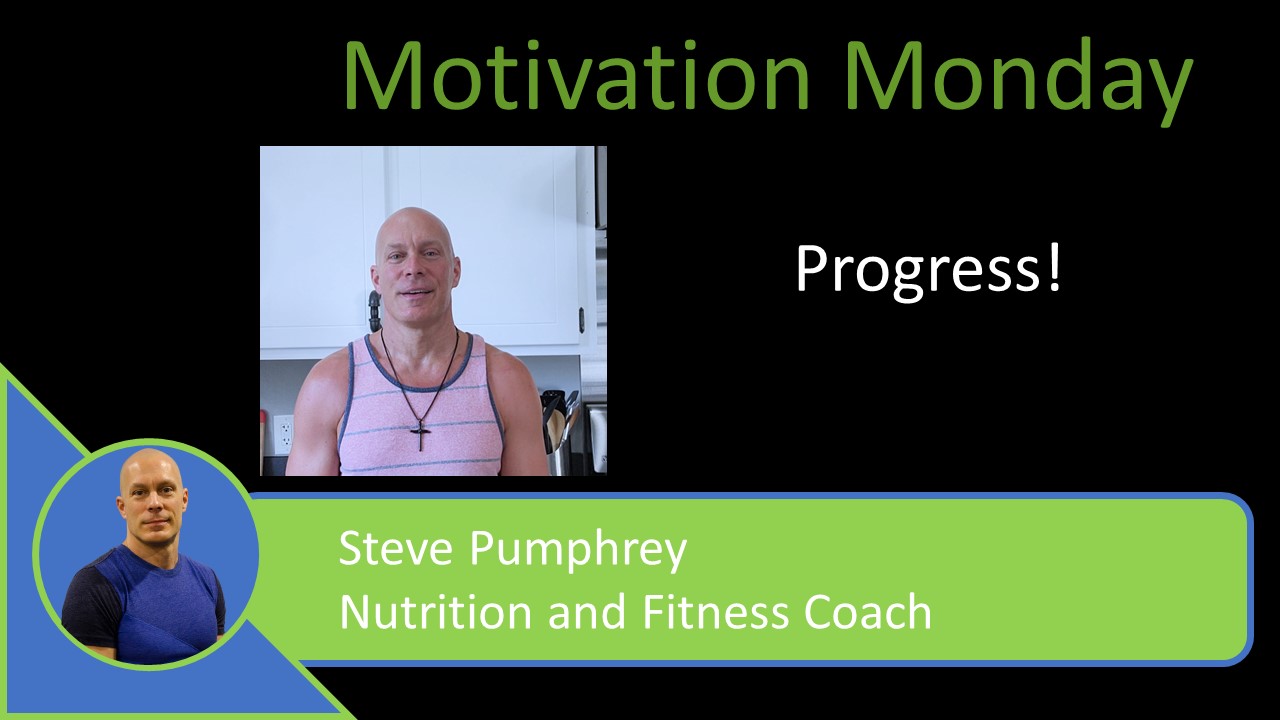 Motivation Monday

Progress!

Steve Pumphrey
Nutrition and Fitness Coach